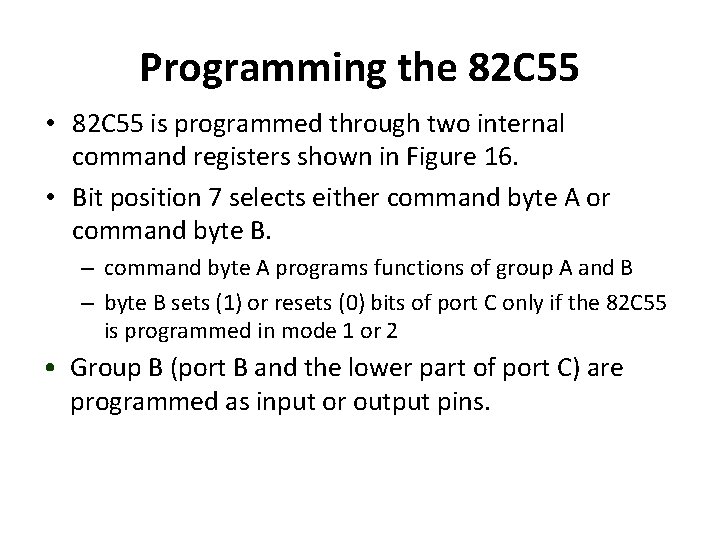 Programming the 82C55

• 82C55 is programmed through two internal command registers shown in Figure 16.

• Bit position 7 selects either command byte A or command byte B.

– command byte A programs functions of group A and B

– byte B sets (1) or resets (0) bits of port C only if the 82C55 is programmed in mode 1 or 2

• Group B (port B and the lower part of port C) are programmed as input or output pins.